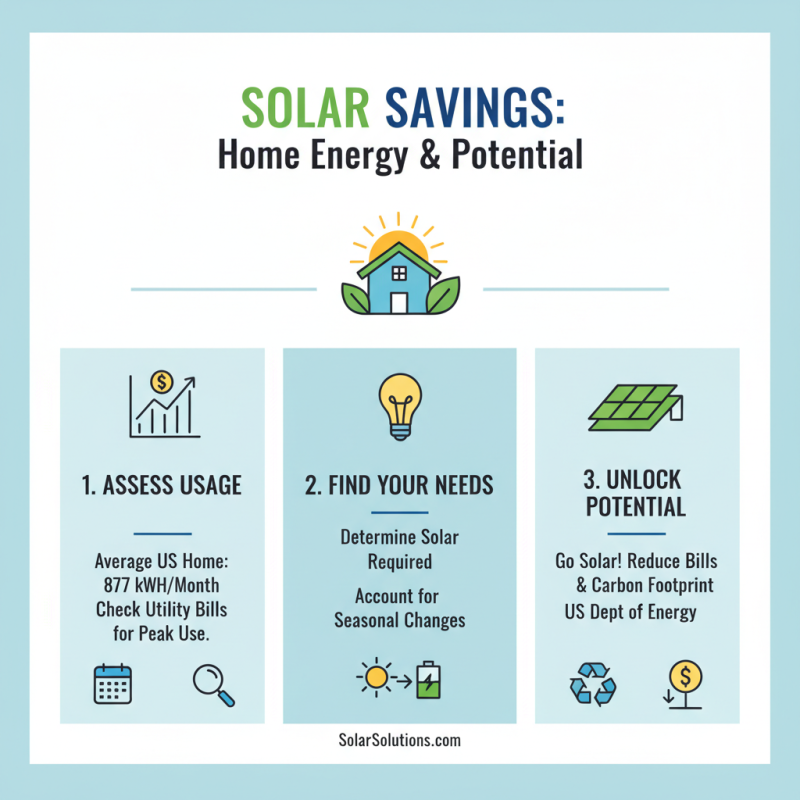 SOLAR SAVINGS:
Home Energy & Potential

1. ASSESS USAGE

Average US Home: 877 kWH/Month Check Utility Bills for Peak Use.

2. FIND YOUR NEEDS

Determine Solar Required

Account for Seasonal Changes

3. UNLOCK POTENTIAL

Go Solar! Reduce Bills & Carbon Footprint US Dept of Energy

SolarSolutions.com